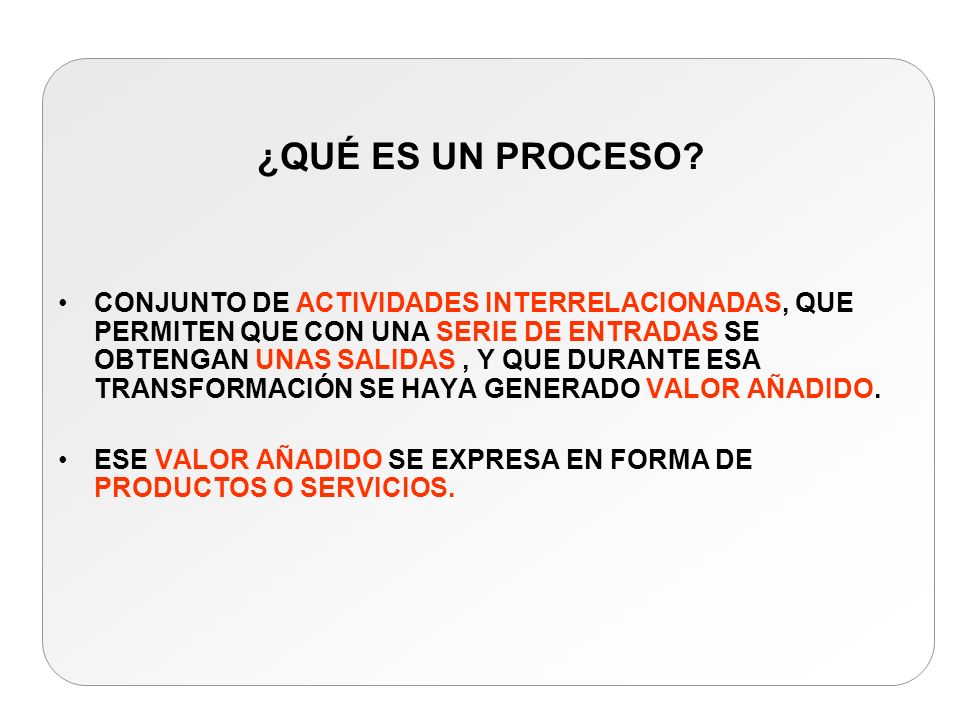 ¿QUÉ ES UN PROCESO?

• CONJUNTO DE ACTIVIDADES INTERRELACIONADAS, QUE PERMITEN QUE CON UNA SERIE DE ENTRADAS SE OBTENGAN UNAS SALIDAS , Y QUE DURANTE ESA TRANSFORMACIÓN SE HAYA GENERADO VALOR AÑADIDO.

• ESE VALOR AÑADIDO SE EXPRESA EN FORMA DE PRODUCTOS O SERVICIOS.